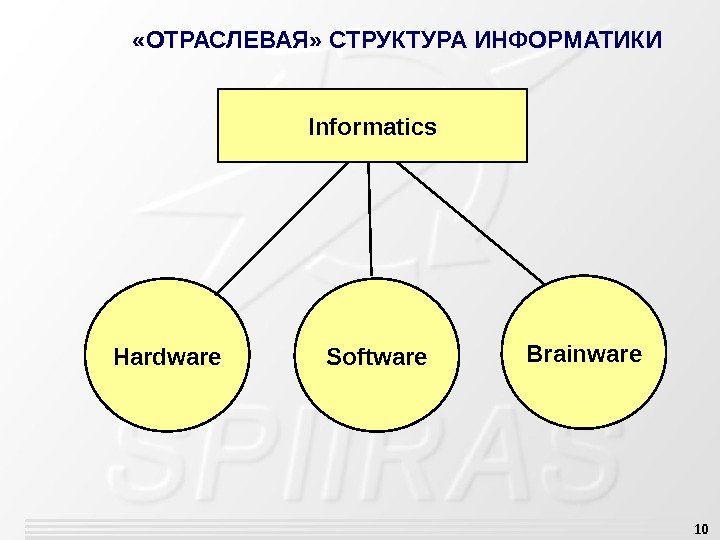 «ОТРАСЛЕВАЯ» СТРУКТУРА ИНФОРМАТИКИ

Informatics

Hardware

Software

Brainware

SPIIRAS

10